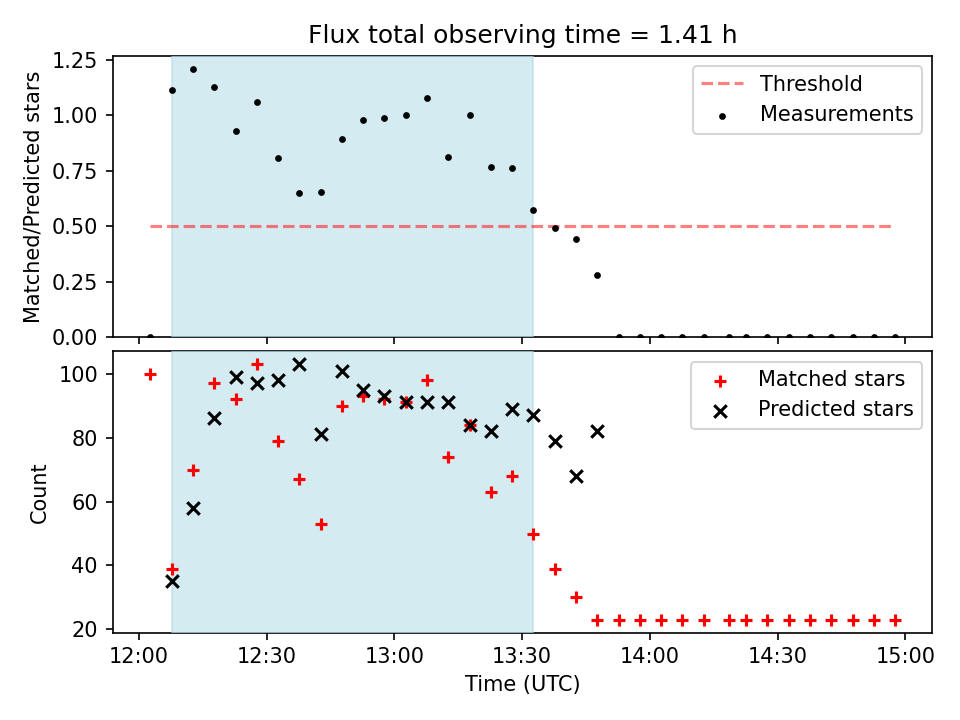 Flux total observing time = 1.41 h

Matched/Predicted stars

1.25
1.00
0.75
0.50
0.25
0.00

Threshold
Measurements

Count

100
80
60
40
20

Matched stars
Predicted stars

12:00
12:30
13:00
13:30
14:00
14:30
15:00

Time (UTC)